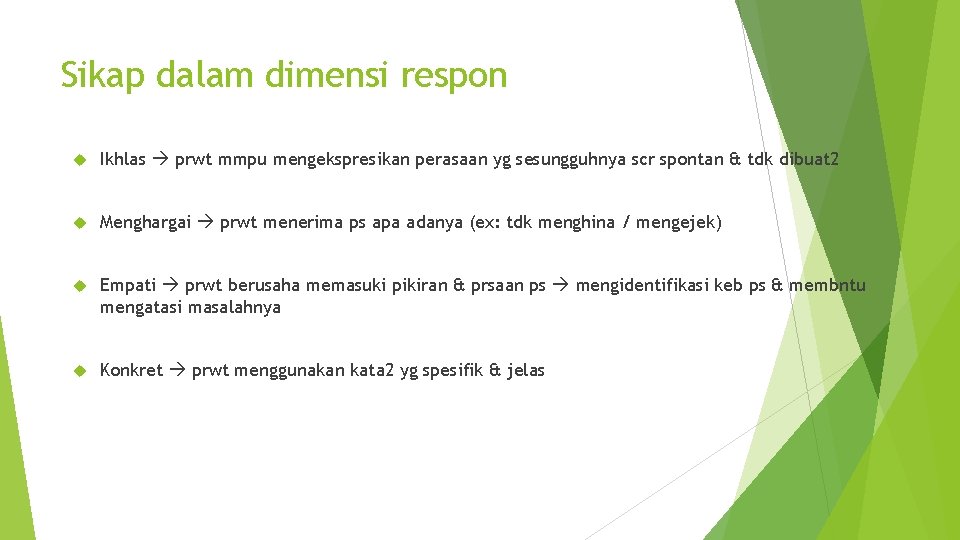 Sikap dalam dimensi respon

Ikhlas → prwt mmpu mengekspresikan perasaan yg sesungguhnya scr spontan & tdk dibuat2

Menghargai → prwt menerima ps apa adanya (ex: tdk menghina / mengejek)

Empati → prwt berusaha memasuki pikiran & prsaan ps → mengidentifikasi keb ps & membntu mengatasi masalahnya

Konkret → prwt menggunakan kata2 yg spesifik & jelas